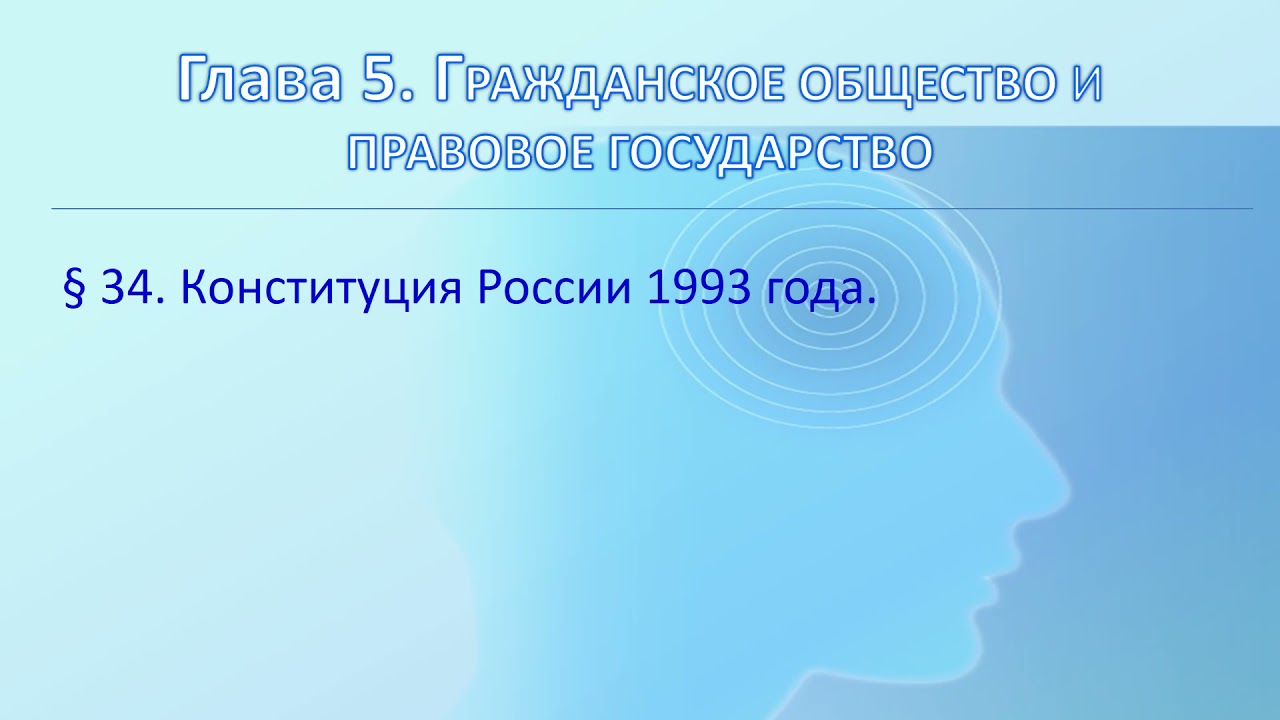 Глава 5. Гражданское общество и правовое государство

§ 34. Конституция России 1993 года.